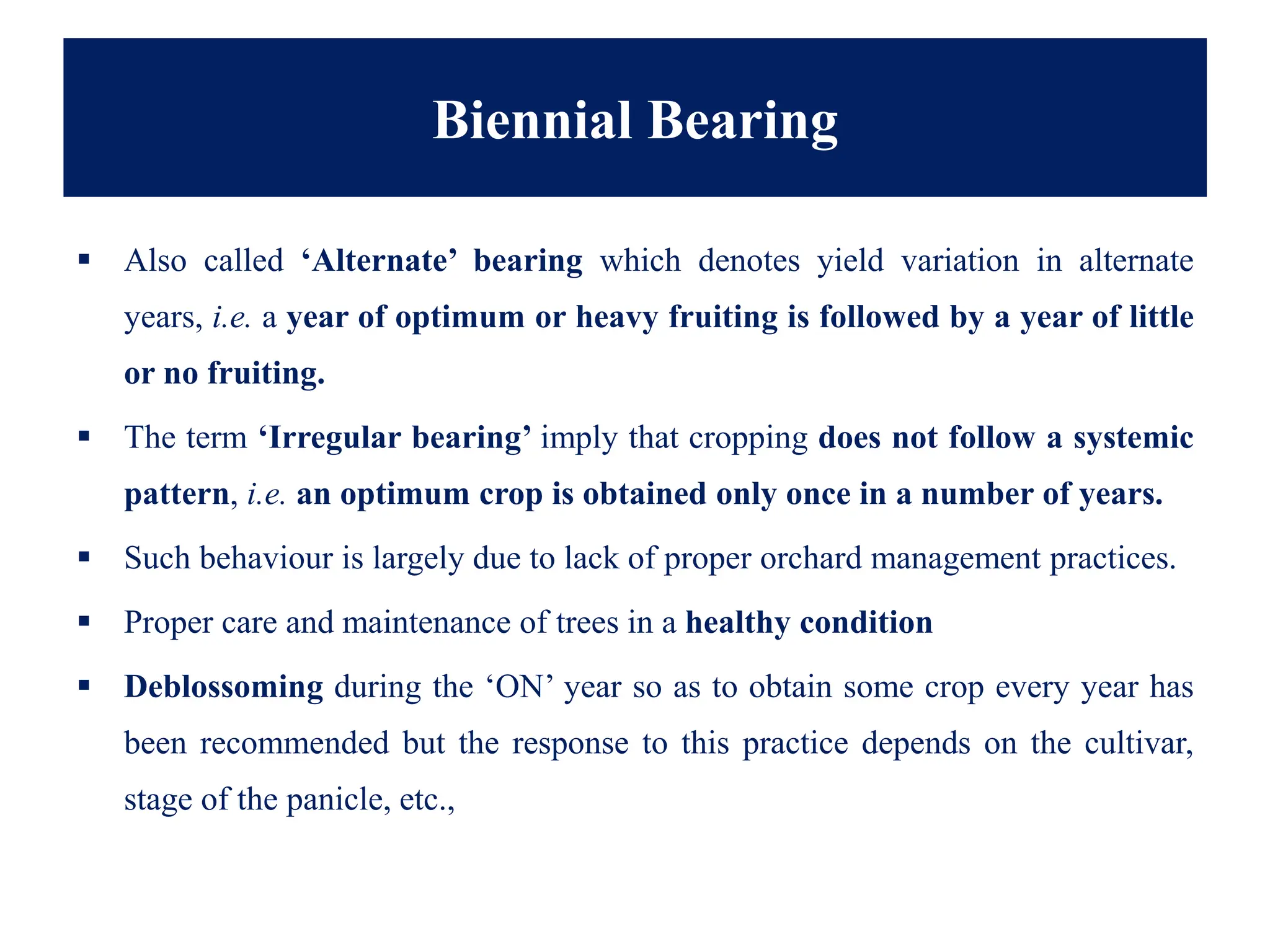 Biennial Bearing

▪ Also called ‘Alternate’ bearing which denotes yield variation in alternate years, i.e. a year of optimum or heavy fruiting is followed by a year of little or no fruiting.

▪ The term ‘Irregular bearing’ imply that cropping does not follow a systemic pattern, i.e. an optimum crop is obtained only once in a number of years.

▪ Such behaviour is largely due to lack of proper orchard management practices.

▪ Proper care and maintenance of trees in a healthy condition

▪ Deblossoming during the ‘ON’ year so as to obtain some crop every year has been recommended but the response to this practice depends on the cultivar, stage of the panicle, etc.,